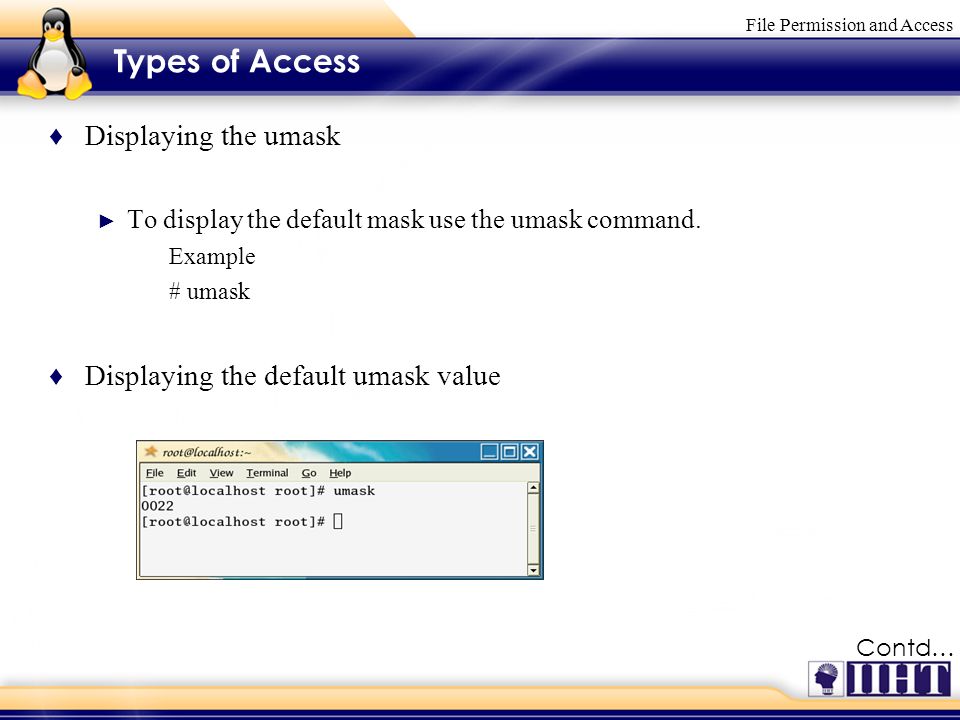 File Permission and Access

Types of Access

♦ Displaying the umask

► To display the default mask use the umask command.

Example

# umask

♦ Displaying the default umask value

root@localhost:~

File Edit View Terminal Go Help

[root@localhost root]# umask
0022
[root@localhost root]#

Contd…

IIHT